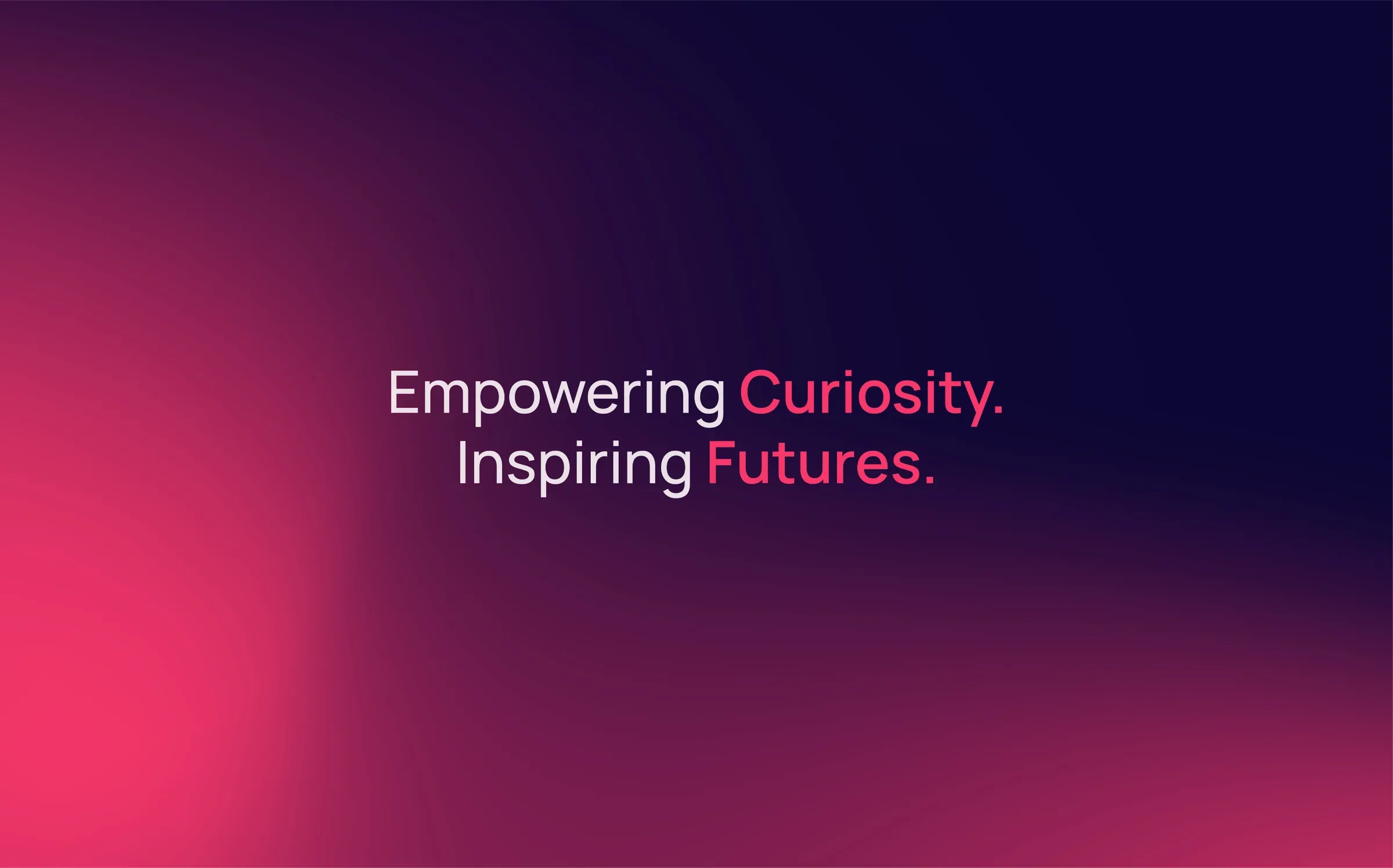 Empowering Curiosity.
Inspiring Futures.